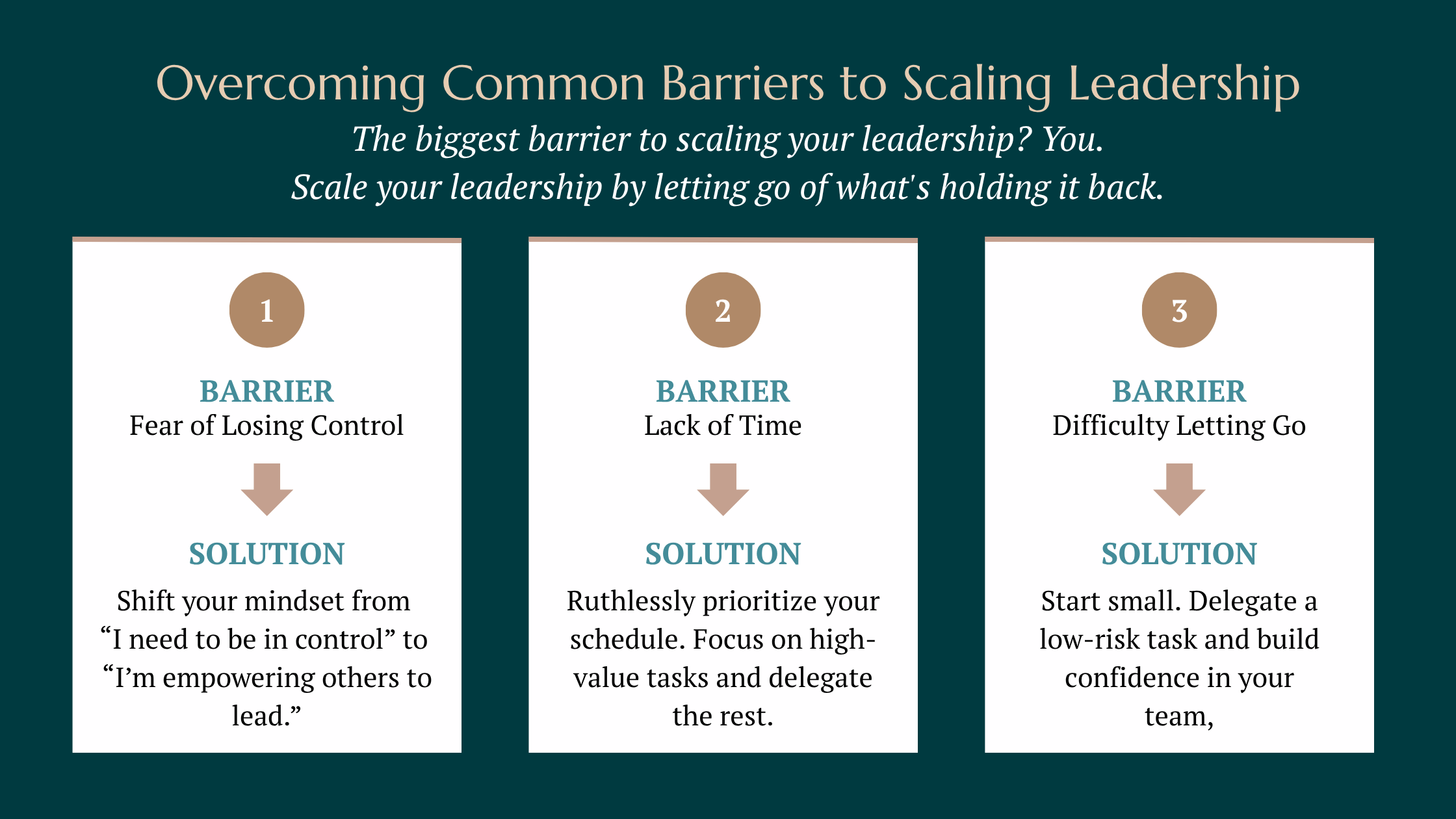 Overcoming Common Barriers to Scaling Leadership

The biggest barrier to scaling your leadership? You.
Scale your leadership by letting go of what's holding it back.

1

BARRIER
Fear of Losing Control

SOLUTION
Shift your mindset from “I need to be in control” to “I’m empowering others to lead.”

2

BARRIER
Lack of Time

SOLUTION
Ruthlessly prioritize your schedule. Focus on high-value tasks and delegate the rest.

3

BARRIER
Difficulty Letting Go

SOLUTION
Start small. Delegate a low-risk task and build confidence in your team,